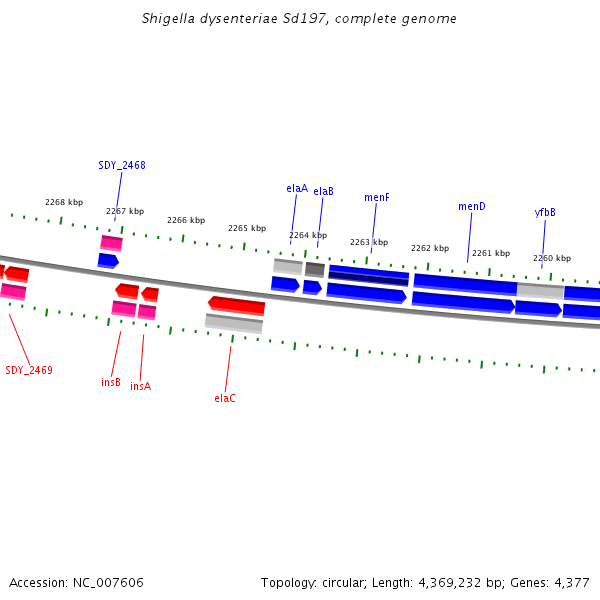 Shigella dysenteriae Sd197, complete genome

SDY_2468

elaA elaB menF menD yfbB

2268 kbp 2267 kbp 2266 kbp 2265 kbp 2264 kbp 2263 kbp 2262 kbp 2261 kbp 2260 kbp

SDY_2469

insB insA

elaC

Accession: NC_007606

Topology: circular; Length: 4,369,232 bp; Genes: 4,377